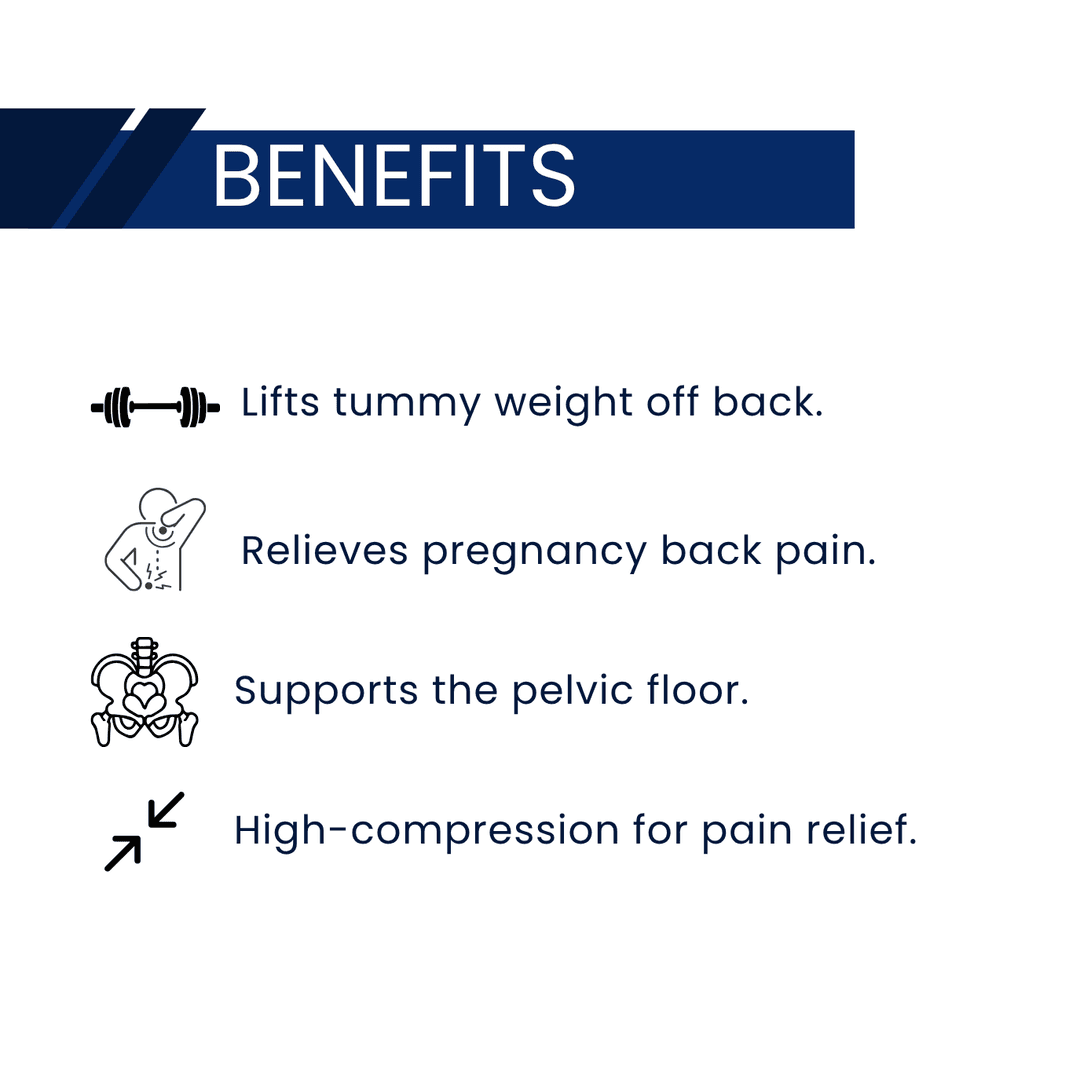 BENEFITS

Lifts tummy weight off back.

Relieves pregnancy back pain.

Supports the pelvic floor.

High-compression for pain relief.